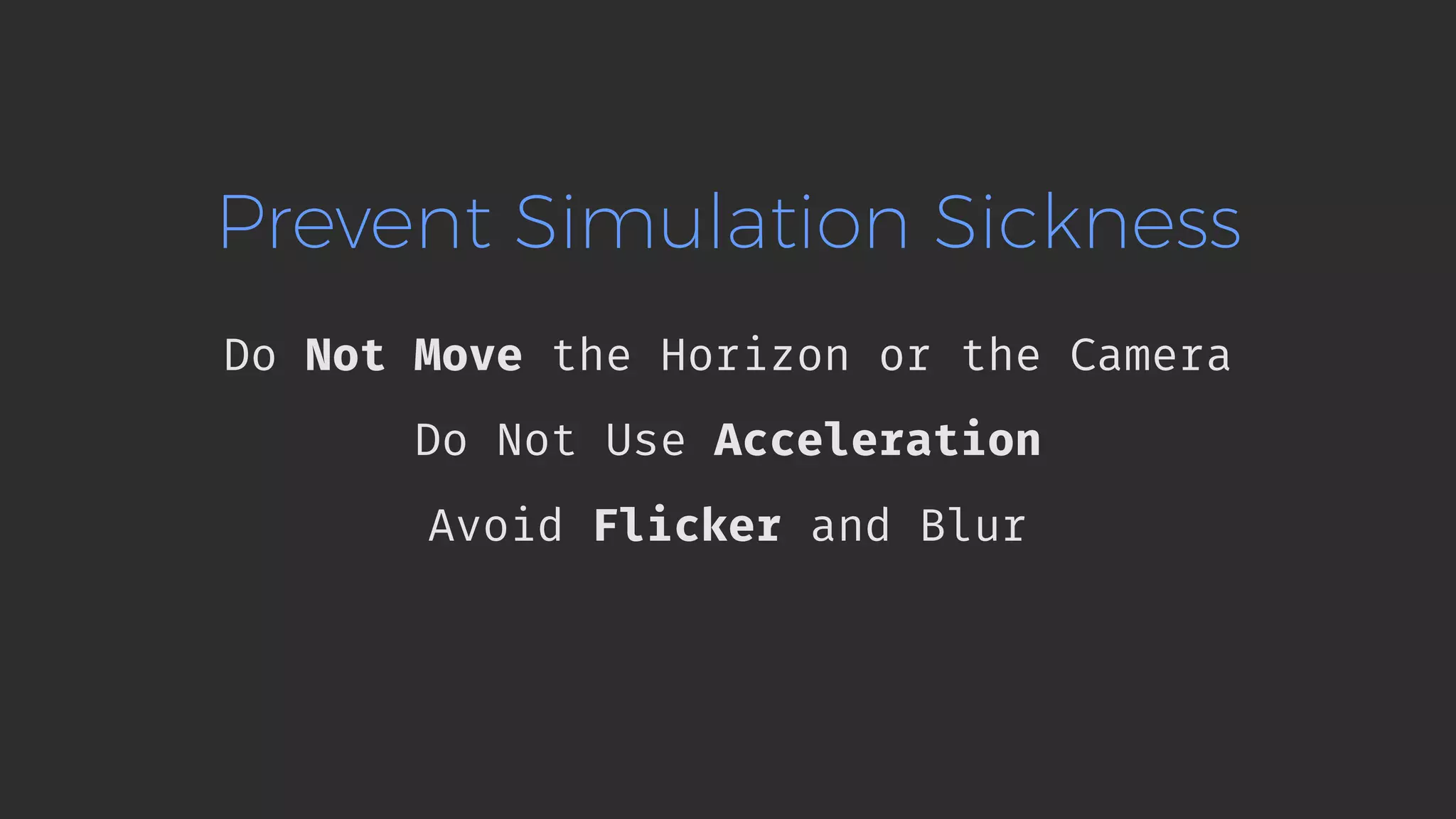 Prevent Simulation Sickness

Do Not Move the Horizon or the Camera

Do Not Use Acceleration

Avoid Flicker and Blur